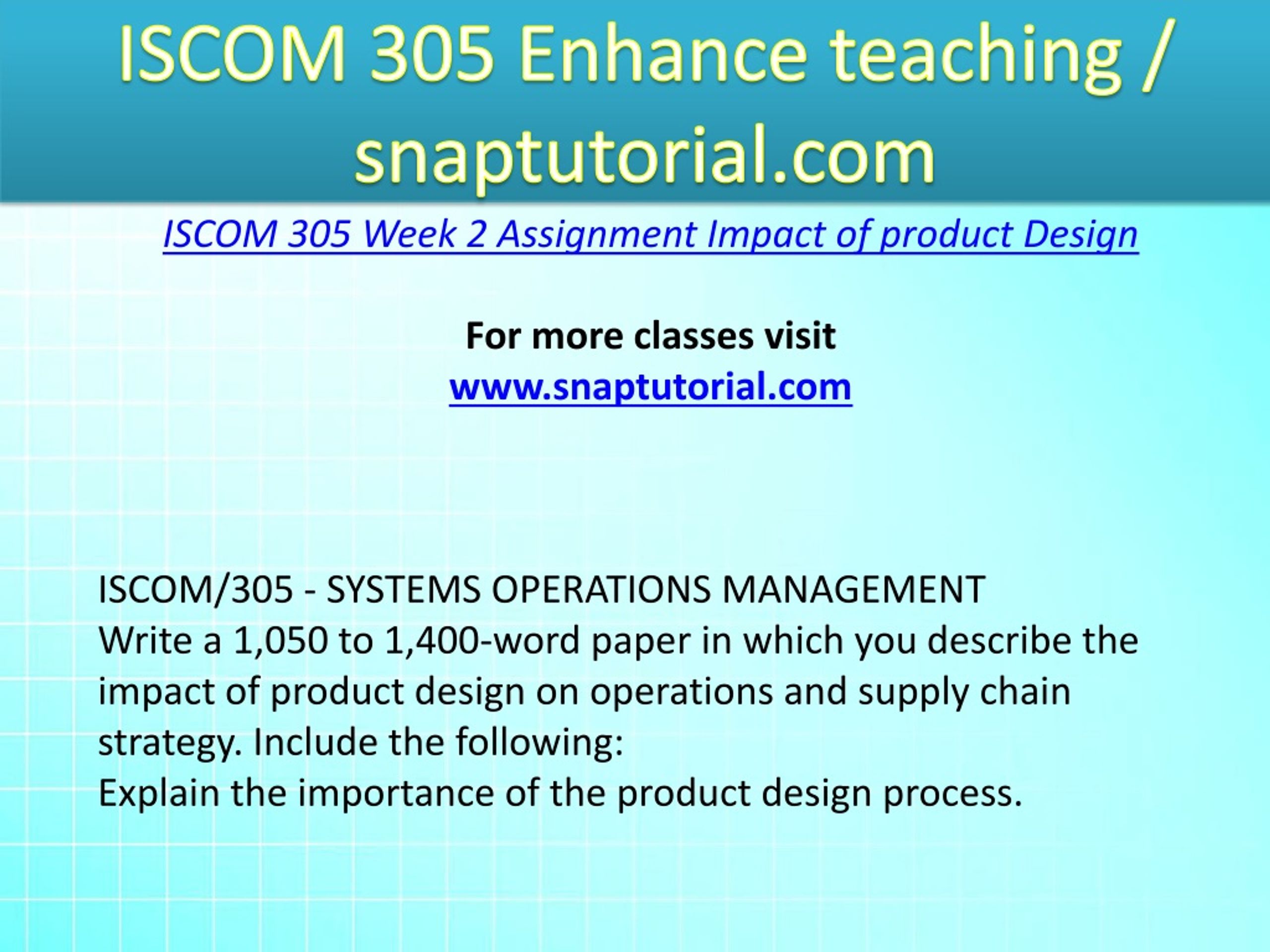 ISCOM 305 Enhance teaching / snaptutorial.com

ISCOM 305 Week 2 Assignment Impact of product Design

For more classes visit
www.snaptutorial.com

ISCOM/305 - SYSTEMS OPERATIONS MANAGEMENT
Write a 1,050 to 1,400-word paper in which you describe the impact of product design on operations and supply chain strategy. Include the following:
Explain the importance of the product design process.